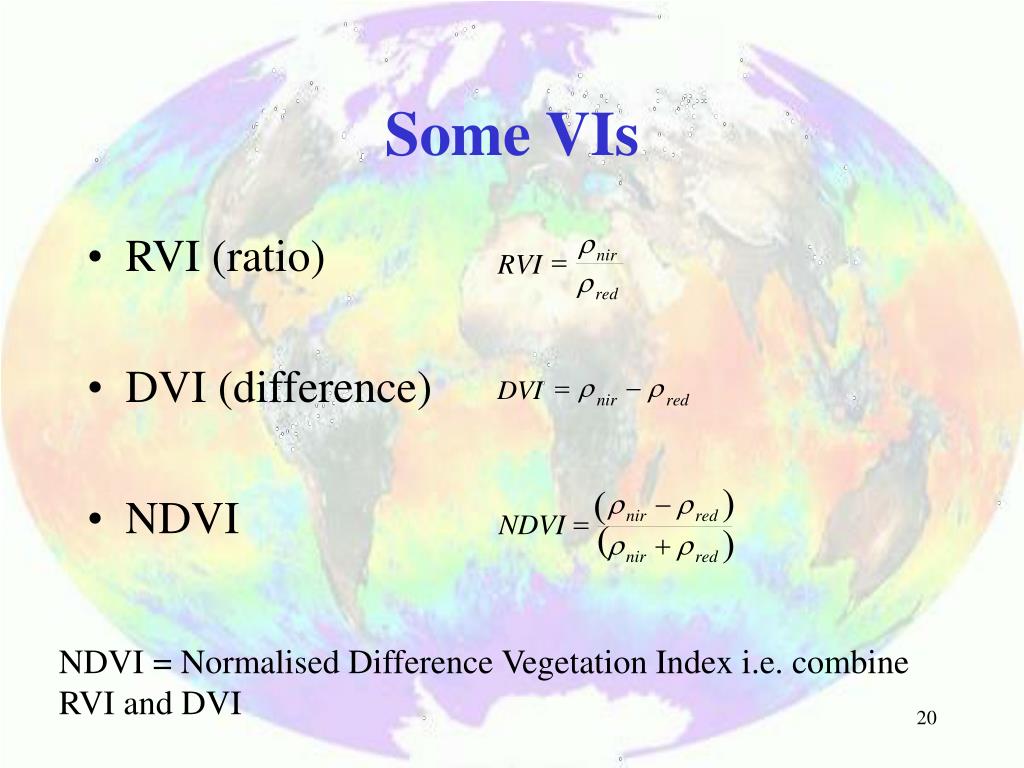 Some VIs

• RVI (ratio)

$RVI = \frac{\rho_{nir}}{\rho_{red}}$

• DVI (difference)

$DVI = \rho_{nir} - \rho_{red}$

• NDVI

$NDVI = \frac{(\rho_{nir} - \rho_{red})}{(\rho_{nir} + \rho_{red})}$

NDVI = Normalised Difference Vegetation Index i.e. combine RVI and DVI

20